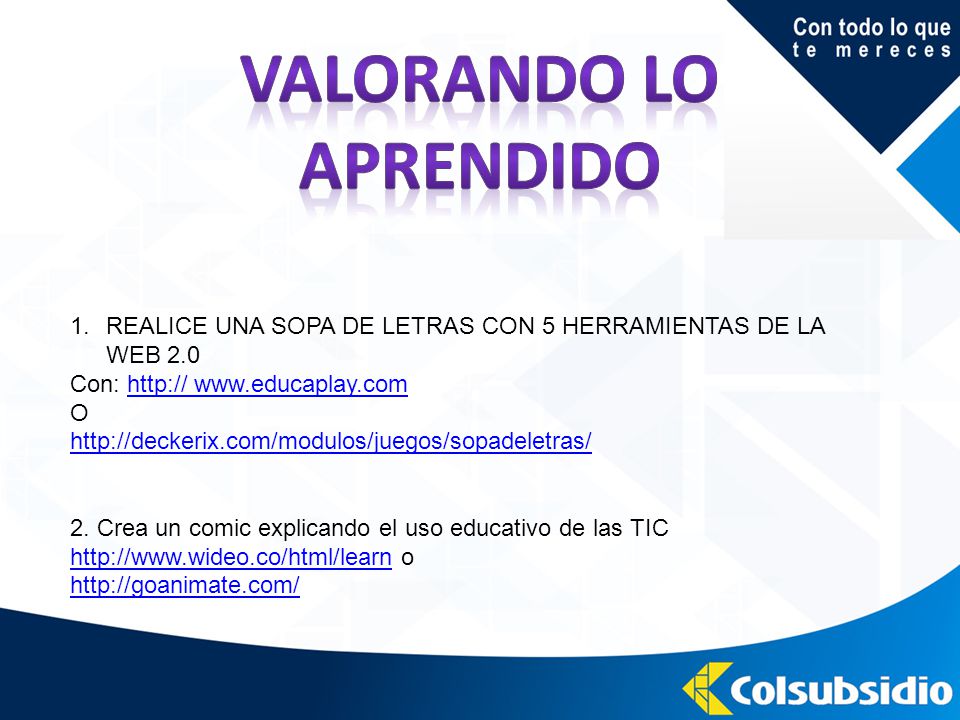 Con todo lo que te mereces

VALORANDO LO APRENDIDO

1. REALICE UNA SOPA DE LETRAS CON 5 HERRAMIENTAS DE LA WEB 2.0
Con: http:// www.educaplay.com
O
http://deckerix.com/modulos/juegos/sopadeletras/

2. Crea un comic explicando el uso educativo de las TIC
http://www.wideo.co/html/learn o
http://goanimate.com/

Colsubsidio